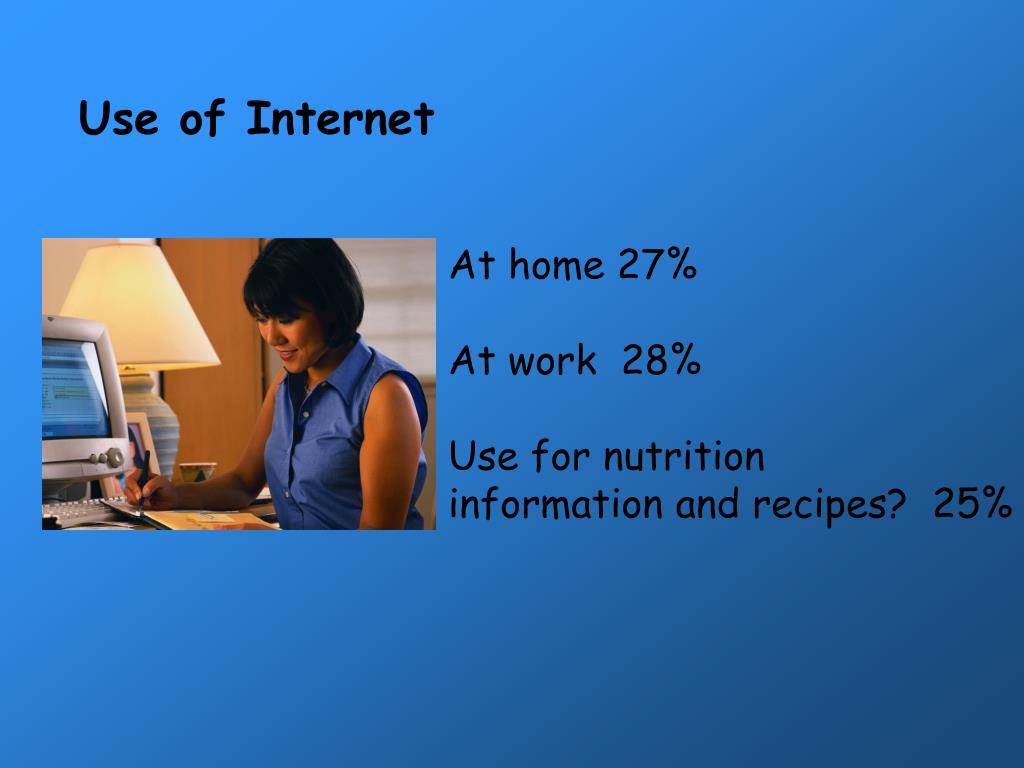 Use of Internet

At home 27%

At work 28%

Use for nutrition information and recipes? 25%